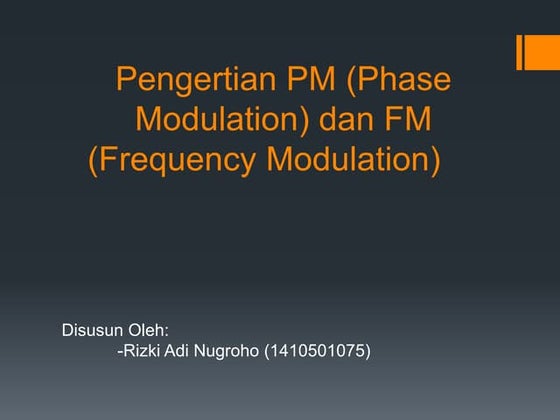 Pengertian PM (Phase Modulation) dan FM (Frequency Modulation)

Disusun Oleh:
-Rizki Adi Nugroho (1410501075)